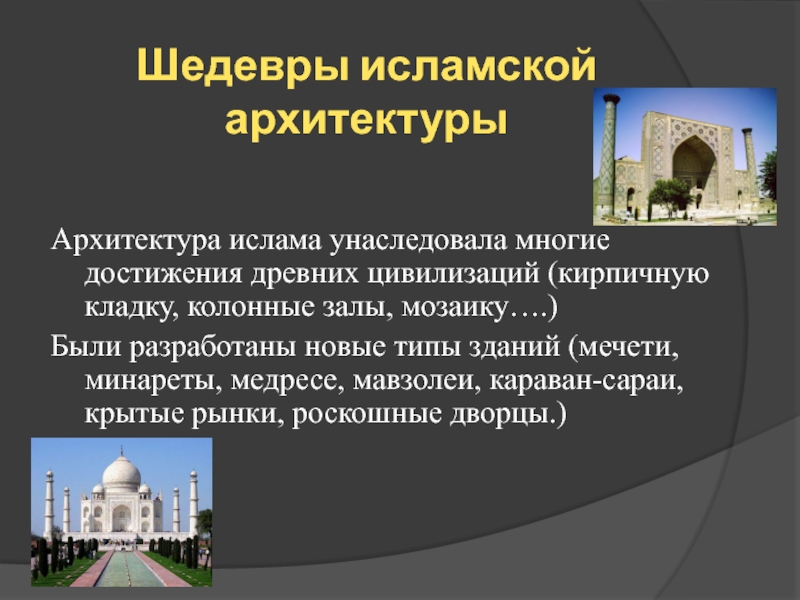 Шедевры исламской архитектуры

Архитектура ислама унаследовала многие достижения древних цивилизаций (кирпичную кладку, колонные залы, мозаику….)

Были разработаны новые типы зданий (мечети, минареты, медресе, мавзолеи, караван-сараи, крытые рынки, роскошные дворцы.)